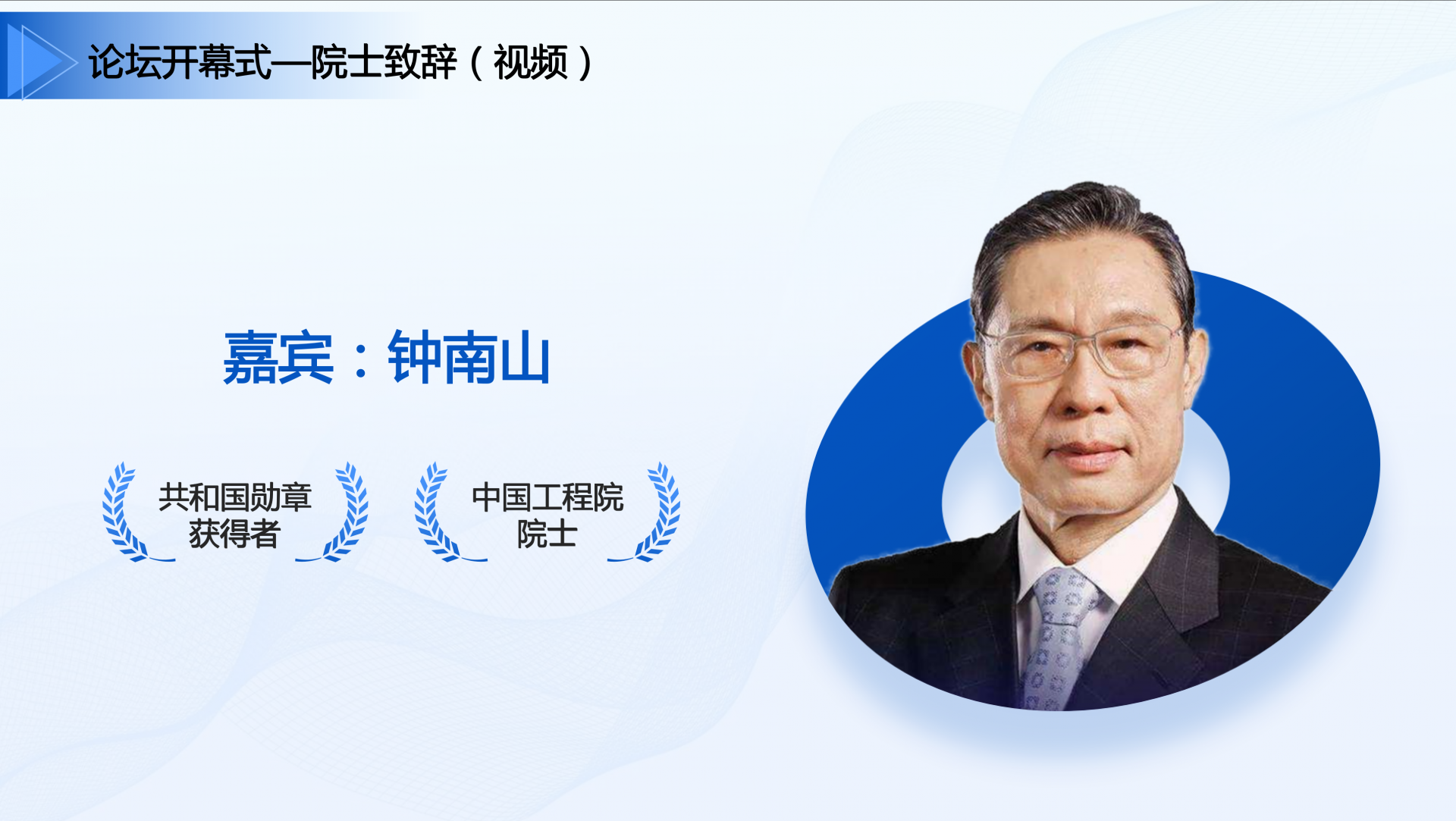 论坛开幕式—院士致辞（视频）

嘉宾：钟南山

共和国勋章获得者

中国工程院院士